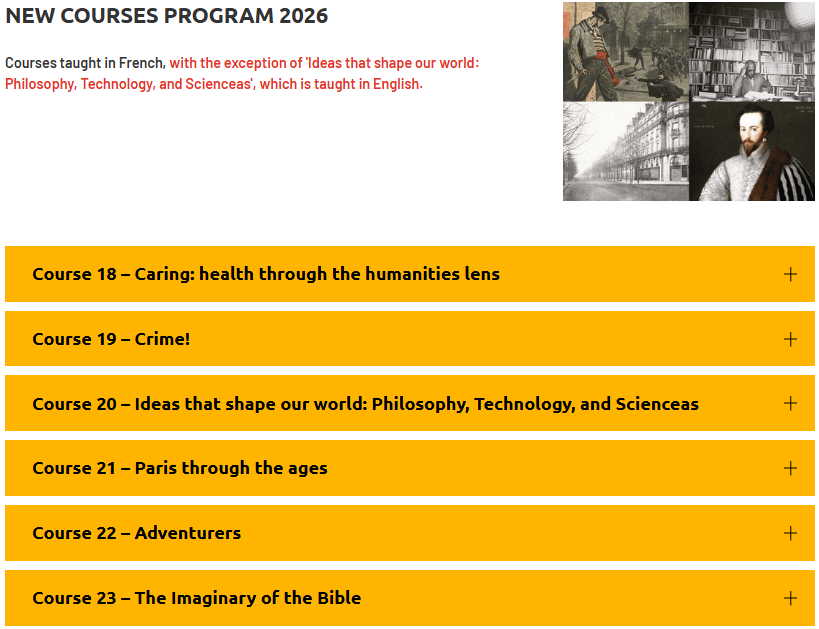 NEW COURSES PROGRAM 2026

Courses taught in French, with the exception of 'Ideas that shape our world: Philosophy, Technology, and Scienceas', which is taught in English.

Course 18 – Caring: health through the humanities lens +

Course 19 – Crime! +

Course 20 – Ideas that shape our world: Philosophy, Technology, and Scienceas +

Course 21 – Paris through the ages +

Course 22 – Adventurers +

Course 23 – The Imaginary of the Bible +